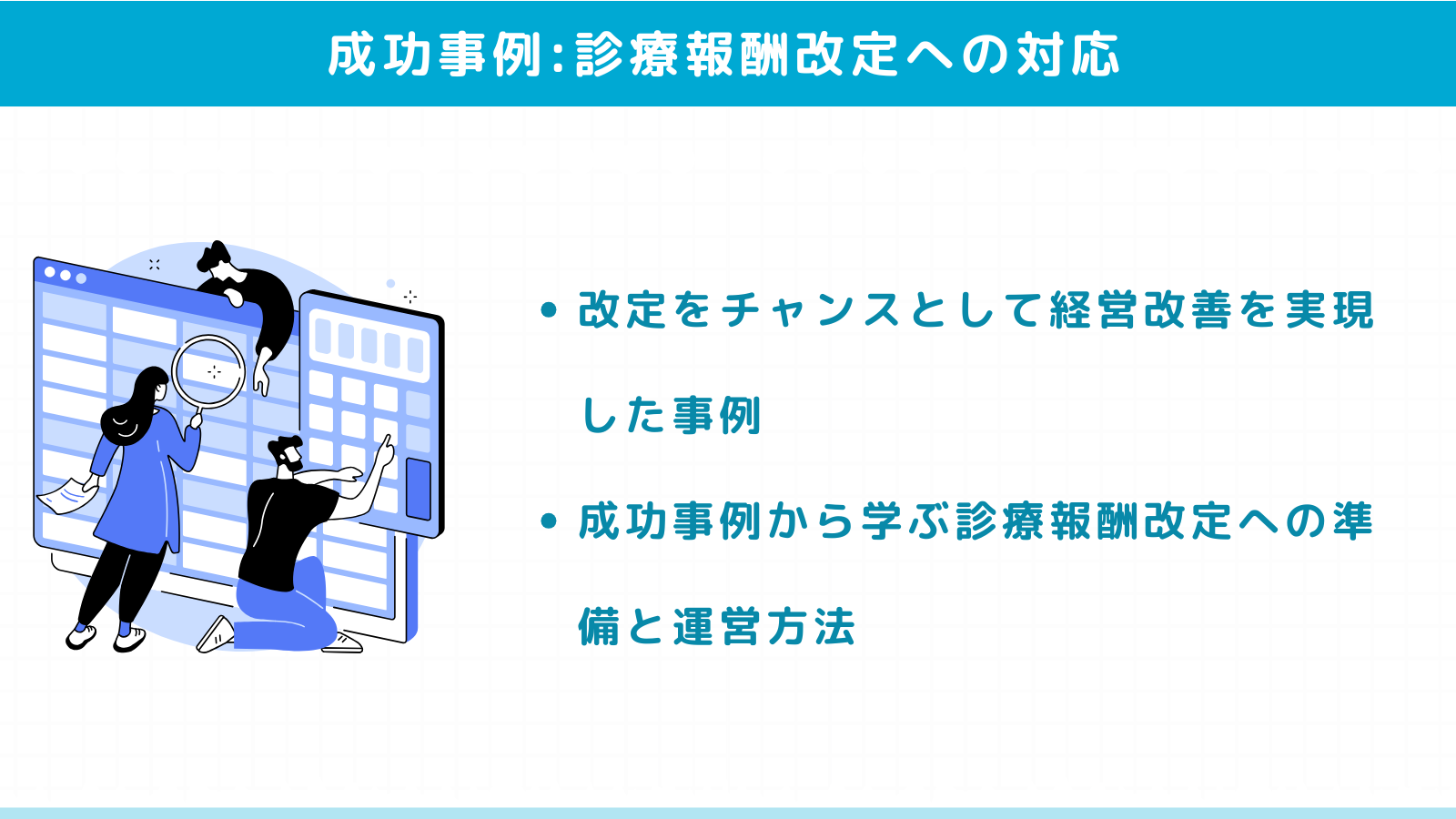 成功事例:診療報酬改定への対応

• 改定をチャンスとして経営改善を実現した事例

• 成功事例から学ぶ診療報酬改定への準備と運営方法